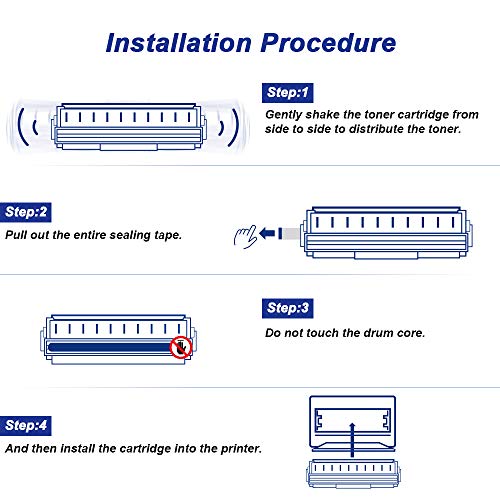 Installation Procedure

Step:1
Gently shake the toner cartridge from side to side to distribute the toner.

Step:2
Pull out the entire sealing tape.

Step:3
Do not touch the drum core.

Step:4
And then install the cartridge into the printer.